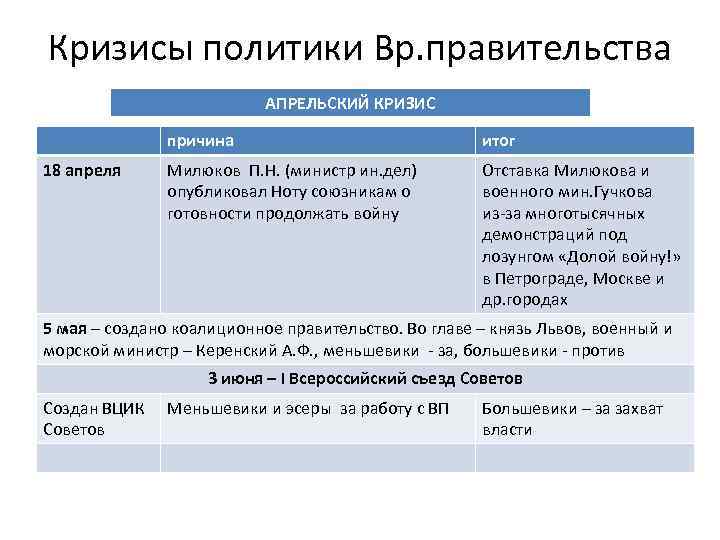 Кризисы политики Вр.правительства

АПРЕЛЬСКИЙ КРИЗИС

| | причина | итог |
|---|---|---|
| 18 апреля | Милюков П.Н. (министр ин.дел) опубликовал Ноту союзникам о готовности продолжать войну | Отставка Милюкова и военного мин.Гучкова из-за многотысячных демонстраций под лозунгом «Долой войну!» в Петрограде, Москве и др.городах |
| 5 мая – создано коалиционное правительство. Во главе – князь Львов, военный и морской министр – Керенский А.Ф., меньшевики - за, большевики - против | | |
| 3 июня – I Всероссийский съезд Советов | | |
| Создан ВЦИК Советов | Меньшевики и эсеры за работу с ВП | Большевики – за захват власти |
| | | |